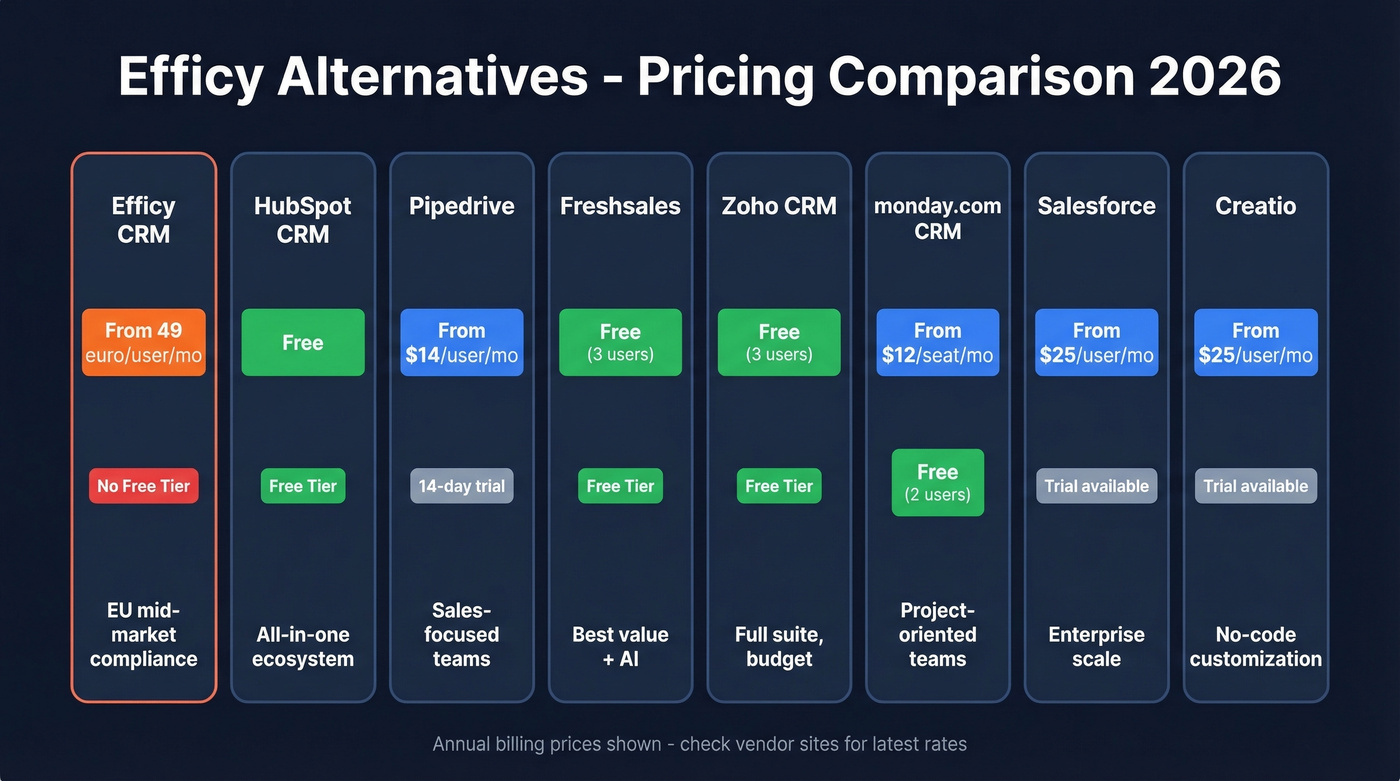 Efficy Alternatives - Pricing Comparison 2026

Efficy CRM
From 49 euro/user/mo
No Free Tier
EU mid-market compliance

HubSpot CRM
Free
Free Tier
All-in-one ecosystem

Pipedrive
From $14/user/mo
14-day trial
Sales-focused teams

Freshsales
Free (3 users)
Free Tier
Best value + AI

Zoho CRM
Free (3 users)
Free Tier
Full suite, budget

monday.com CRM
From $12/seat/mo
Free (2 users)
Project-oriented teams

Salesforce
From $25/user/mo
Trial available
Enterprise scale

Creatio
From $25/user/mo
Trial available
No-code customization

Annual billing prices shown - check vendor sites for latest rates